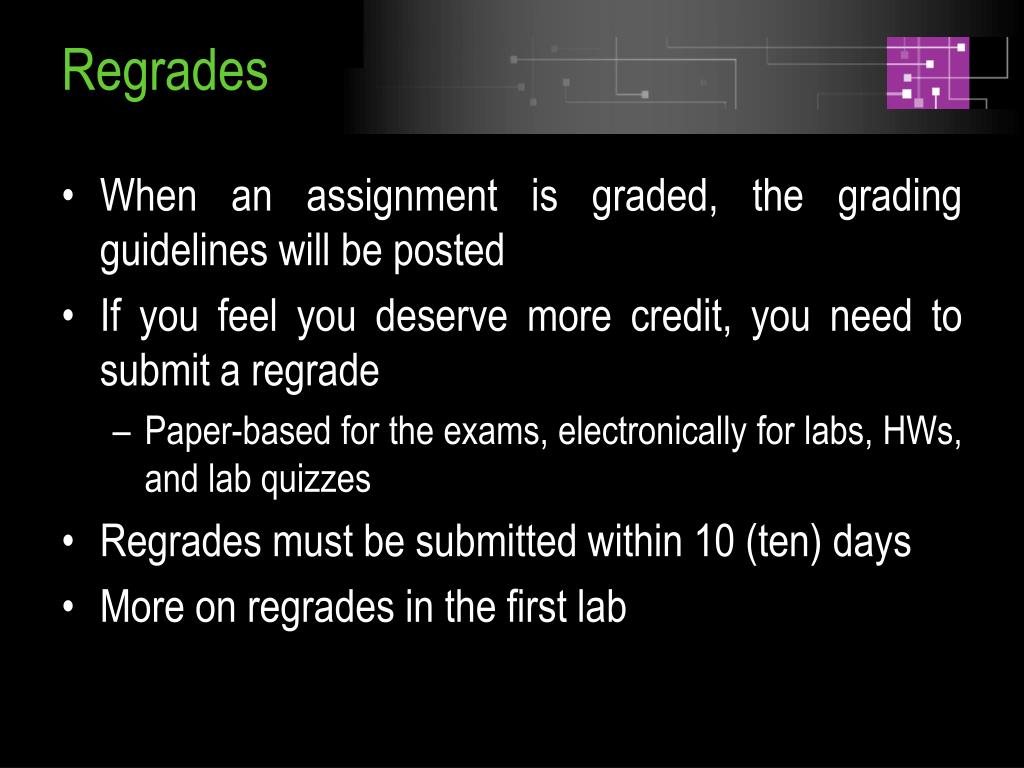 Regrades

• When an assignment is graded, the grading guidelines will be posted
• If you feel you deserve more credit, you need to submit a regrade
– Paper-based for the exams, electronically for labs, HWs, and lab quizzes
• Regrades must be submitted within 10 (ten) days
• More on regrades in the first lab